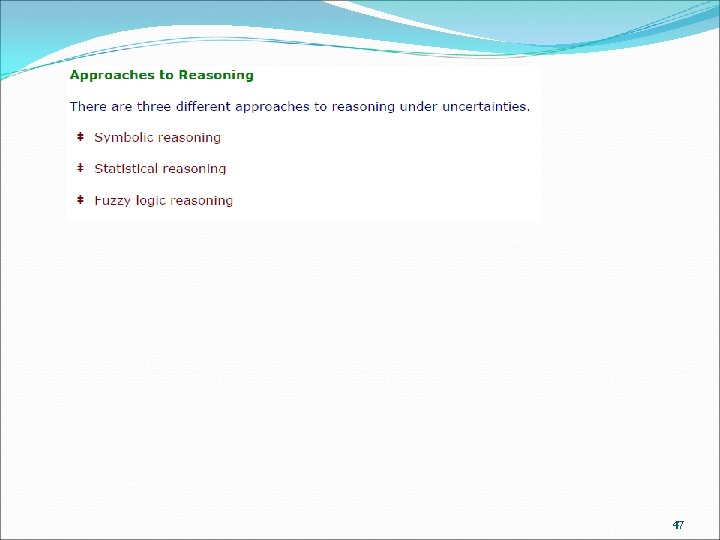 Approaches to Reasoning

There are three different approaches to reasoning under uncertainties.

‡ Symbolic reasoning

‡ Statistical reasoning

‡ Fuzzy logic reasoning

47